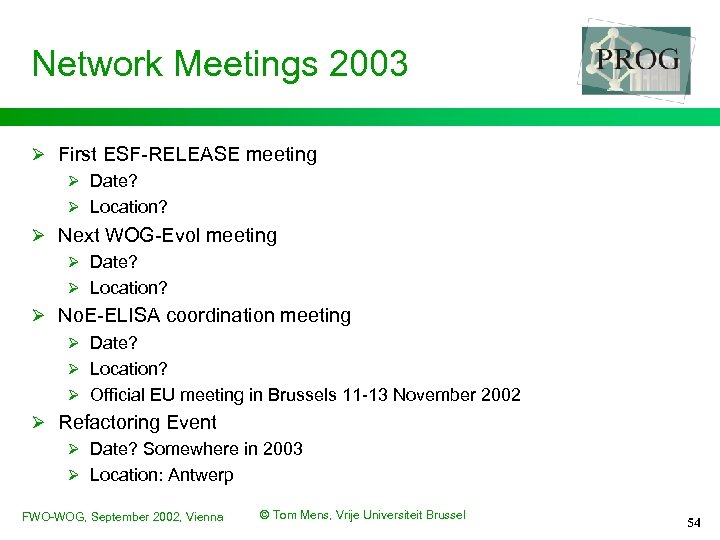 Network Meetings 2003

PROG

➢ First ESF-RELEASE meeting
  ➢ Date?
  ➢ Location?
➢ Next WOG-Evol meeting
  ➢ Date?
  ➢ Location?
➢ NoE-ELISA coordination meeting
  ➢ Date?
  ➢ Location?
  ➢ Official EU meeting in Brussels 11-13 November 2002
➢ Refactoring Event
  ➢ Date? Somewhere in 2003
  ➢ Location: Antwerp

FWO-WOG, September 2002, Vienna © Tom Mens, Vrije Universiteit Brussel 54